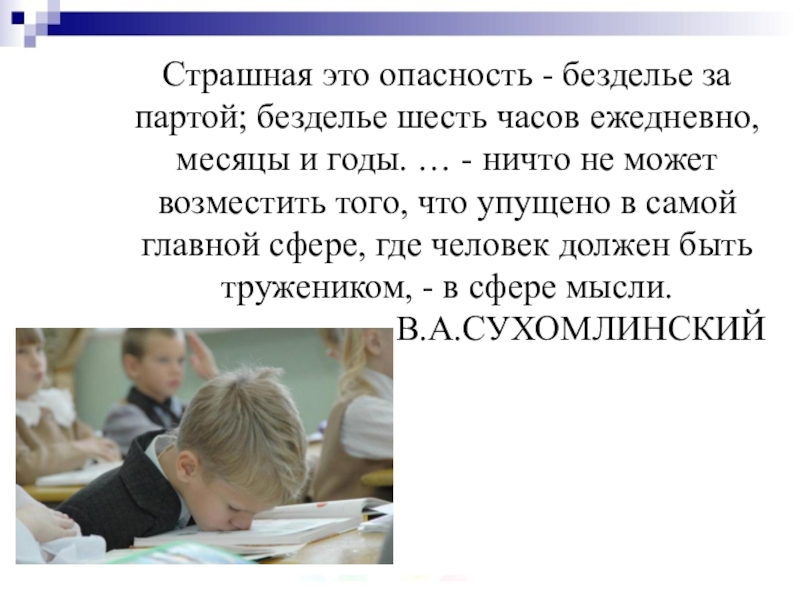 Страшная это опасность - безделье за партой; безделье шесть часов ежедневно, месяцы и годы. … - ничто не может возместить того, что упущено в самой главной сфере, где человек должен быть тружеником, - в сфере мысли.

В.А.СУХОМЛИНСКИЙ